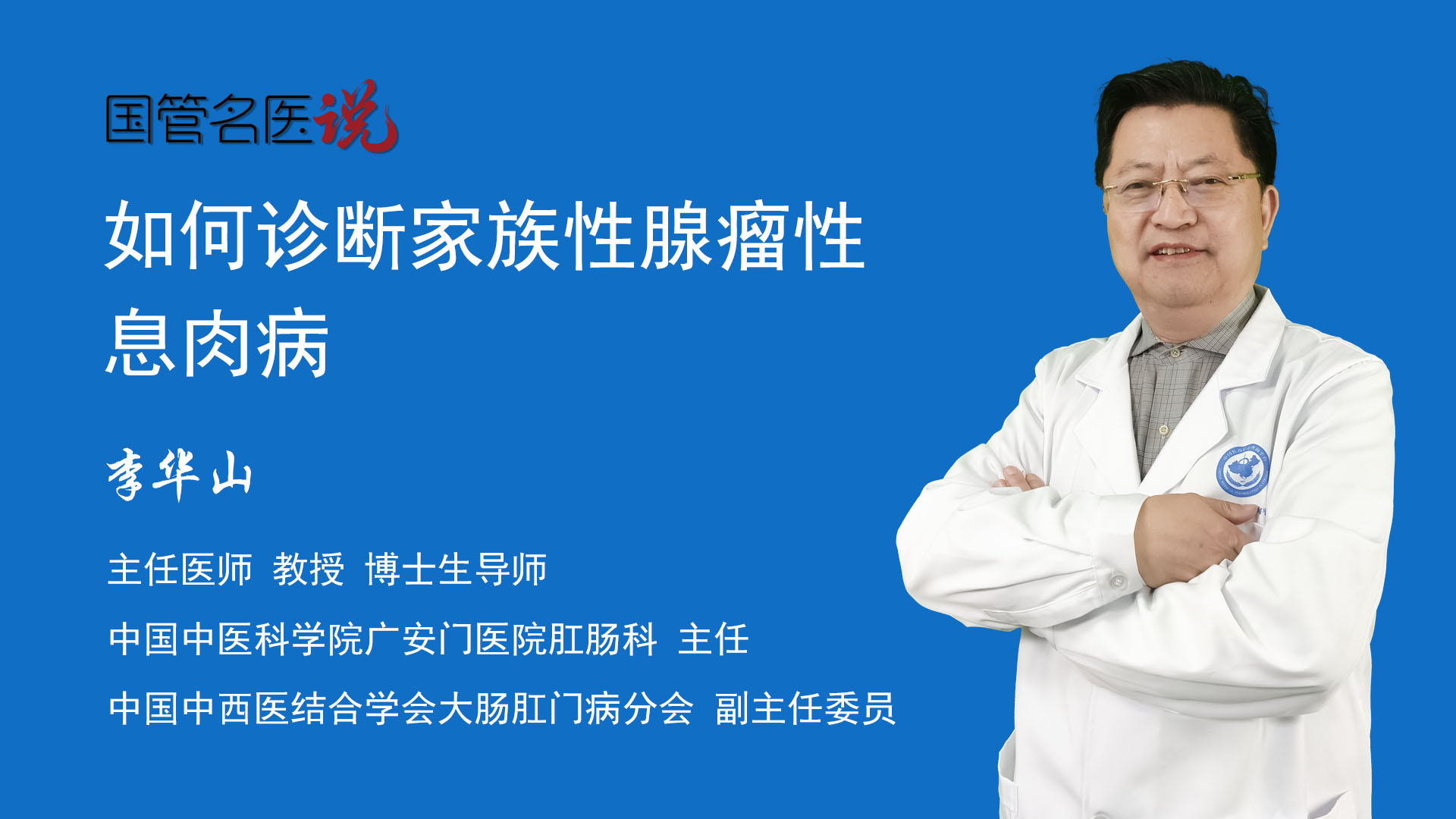 国管名医说

如何诊断家族性腺瘤性息肉病

李华山

主任医师 教授 博士生导师

中国中医科学院广安门医院肛肠科 主任

中国中西医结合学会大肠肛门病分会 副主任委员